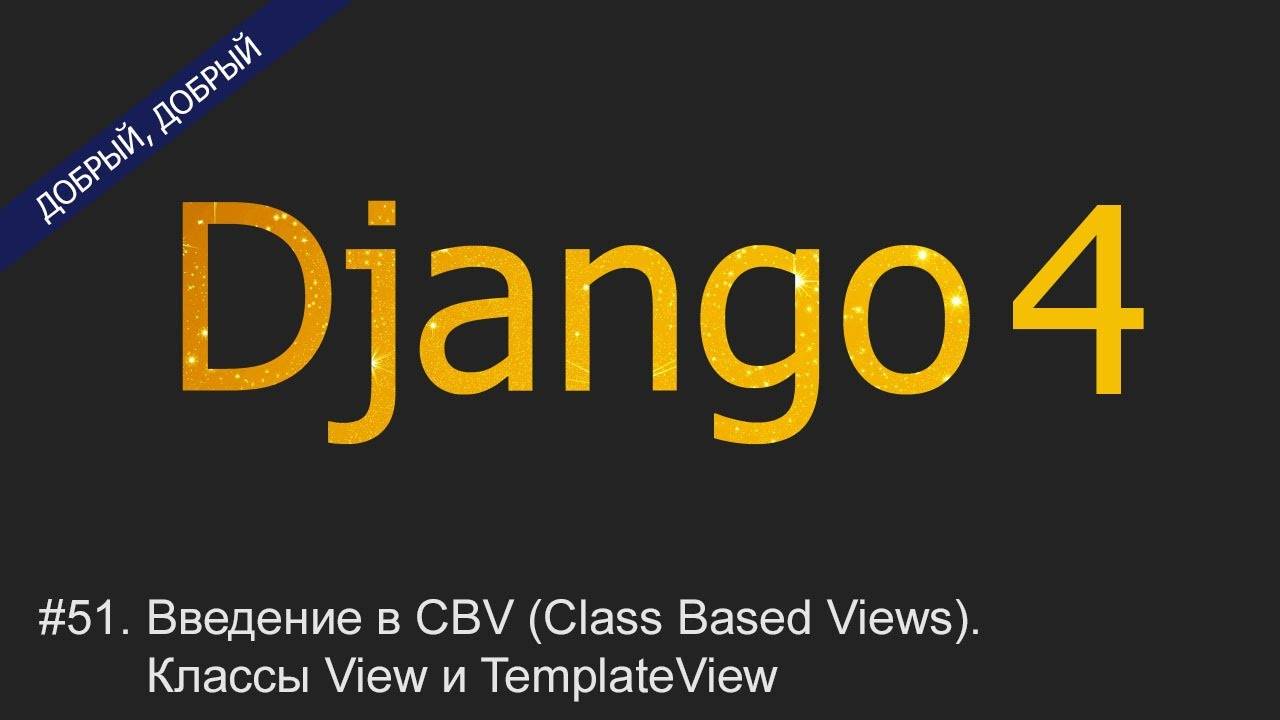 ДОБРЫЙ, ДОБРЫЙ

Django 4

#51. Введение в CBV (Class Based Views). Классы View и TemplateView